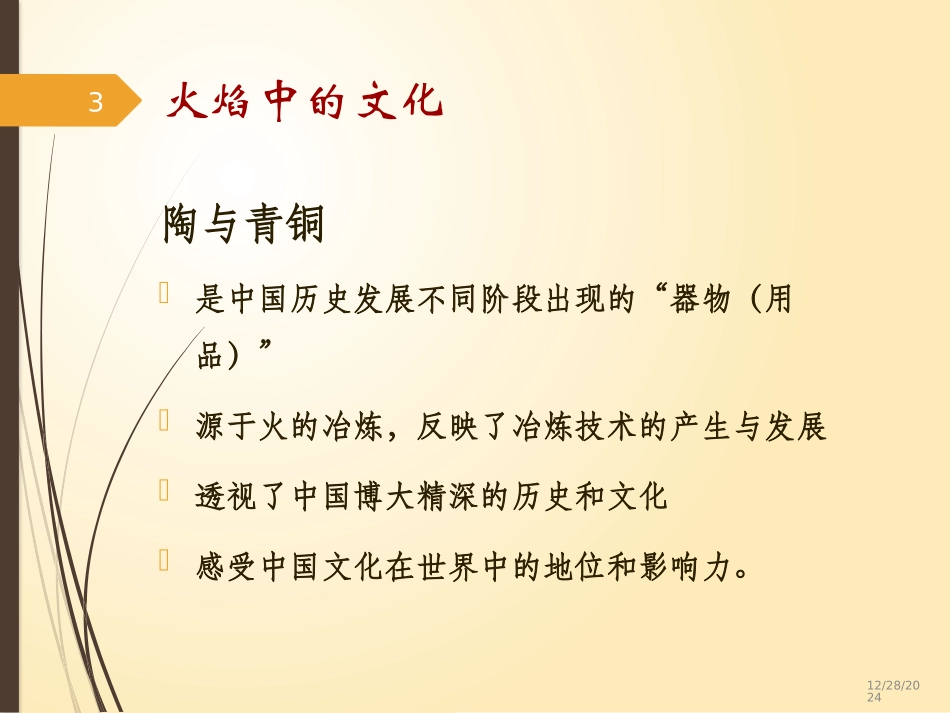 3

火焰中的文化

陶与青铜

是中国历史发展不同阶段出现的“器物（用品）”

源于火的冶炼，反映了冶炼技术的产生与发展

透视了中国博大精深的历史和文化

感受中国文化在世界中的地位和影响力。

12/28/2024